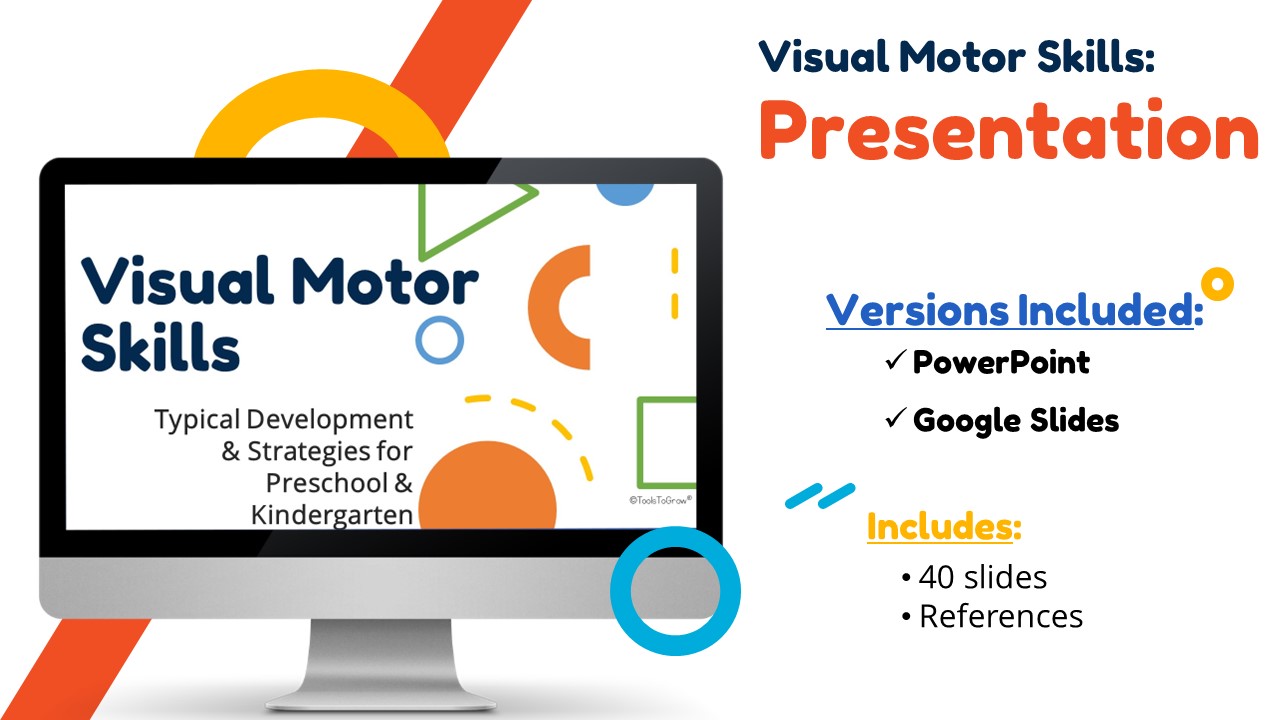 Visual Motor Skills
Typical Development & Strategies for Preschool & Kindergarten
©ToolsToGrow®

Visual Motor Skills:
Presentation

Versions Included:
✓ PowerPoint
✓ Google Slides

Includes:
• 40 slides
• References